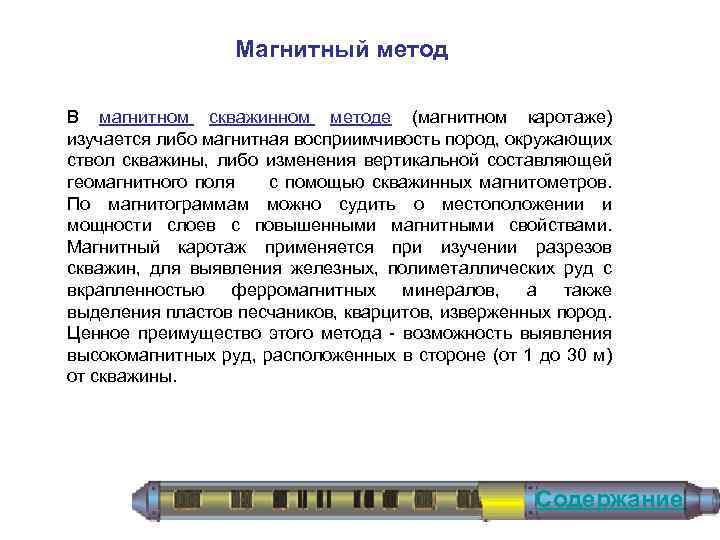 Магнитный метод

В магнитном скважинном методе (магнитном каротаже) изучается либо магнитная восприимчивость пород, окружающих ствол скважины, либо изменения вертикальной составляющей геомагнитного поля с помощью скважинных магнитометров. По магнитограммам можно судить о местоположении и мощности слоев с повышенными магнитными свойствами. Магнитный каротаж применяется при изучении разрезов скважин, для выявления железных, полиметаллических руд с вкрапленностью ферромагнитных минералов, а также выделения пластов песчаников, кварцитов, изверженных пород. Ценное преимущество этого метода - возможность выявления высокомагнитных руд, расположенных в стороне (от 1 до 30 м) от скважины.

Содержание